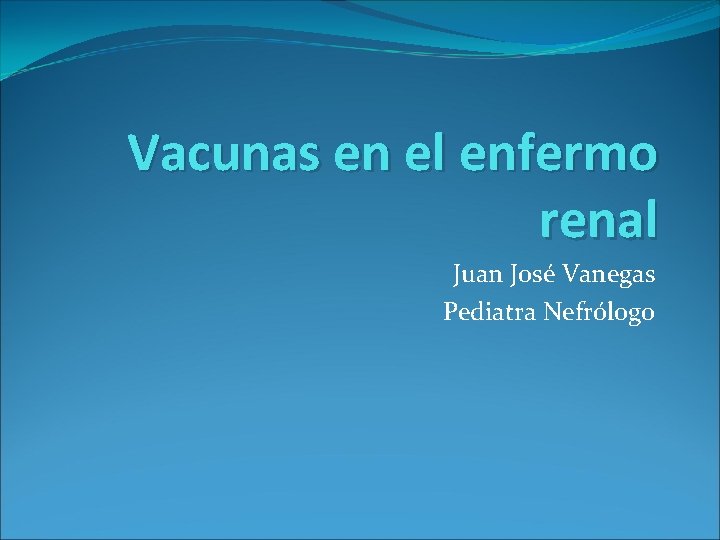 Vacunas en el enfermo renal

Juan José Vanegas
Pediatra Nefrólogo